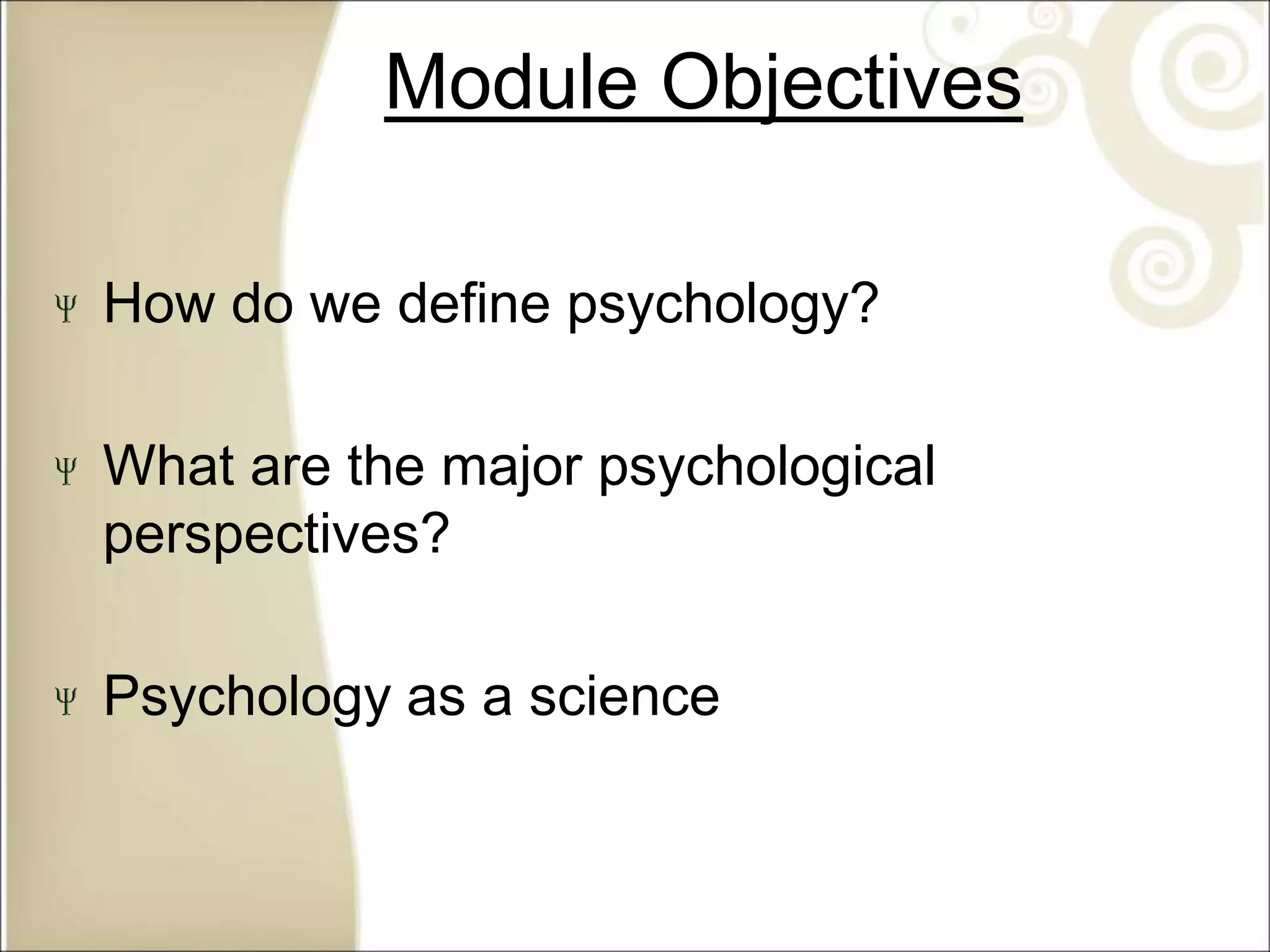 Module Objectives

Ψ How do we define psychology?

Ψ What are the major psychological perspectives?

Ψ Psychology as a science